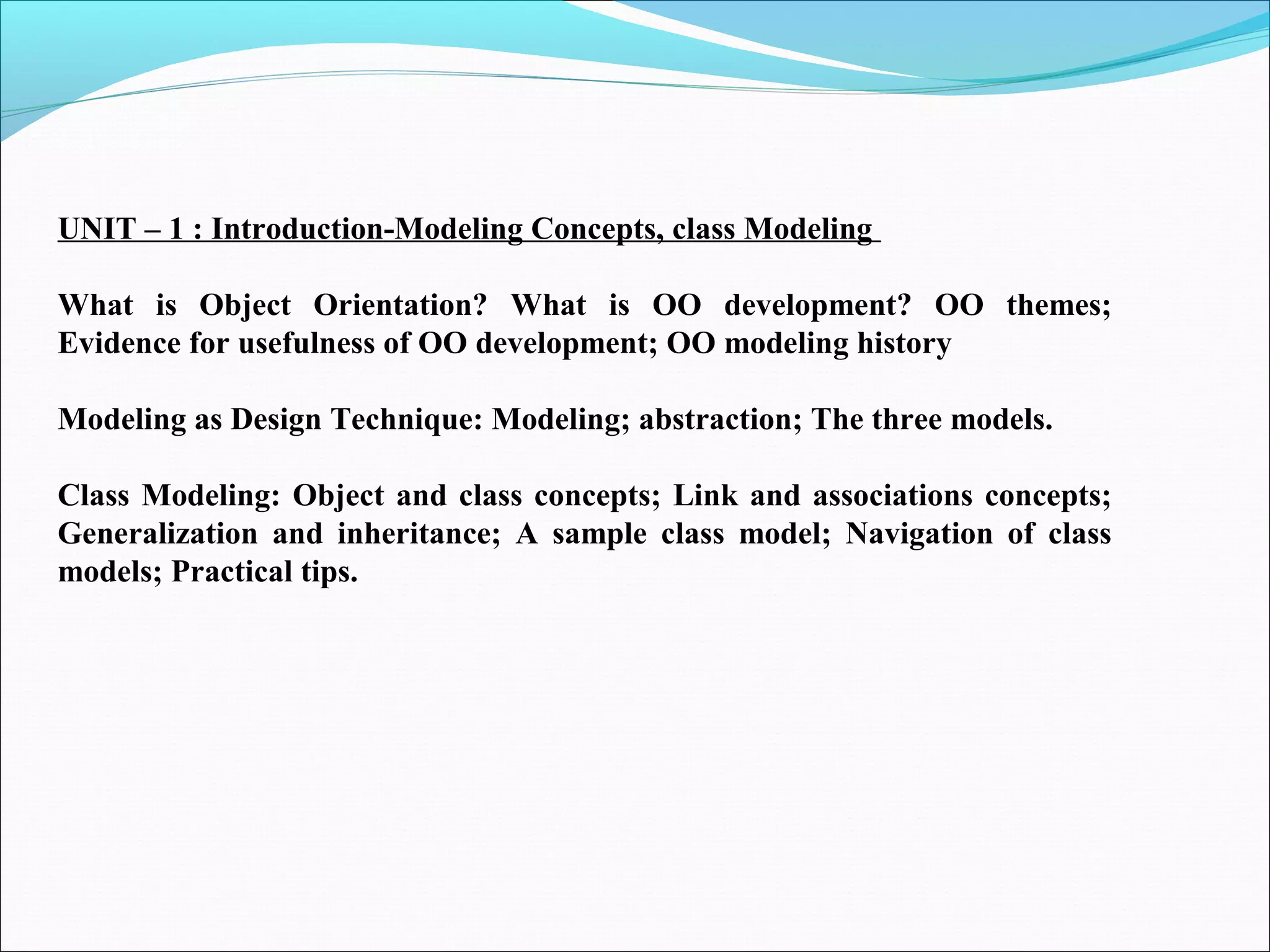 UNIT – 1 : Introduction-Modeling Concepts, class Modeling

What is Object Orientation? What is OO development? OO themes; Evidence for usefulness of OO development; OO modeling history

Modeling as Design Technique: Modeling; abstraction; The three models.

Class Modeling: Object and class concepts; Link and associations concepts; Generalization and inheritance; A sample class model; Navigation of class models; Practical tips.